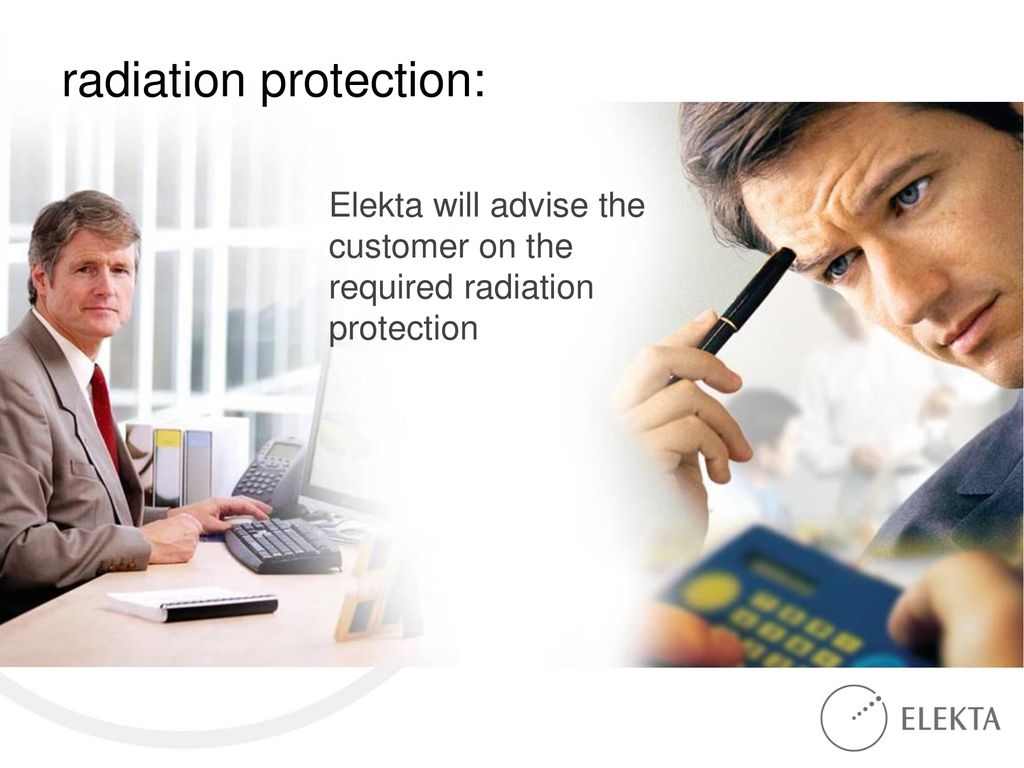 radiation protection:

Elekta will advise the customer on the required radiation protection

ELEKTA